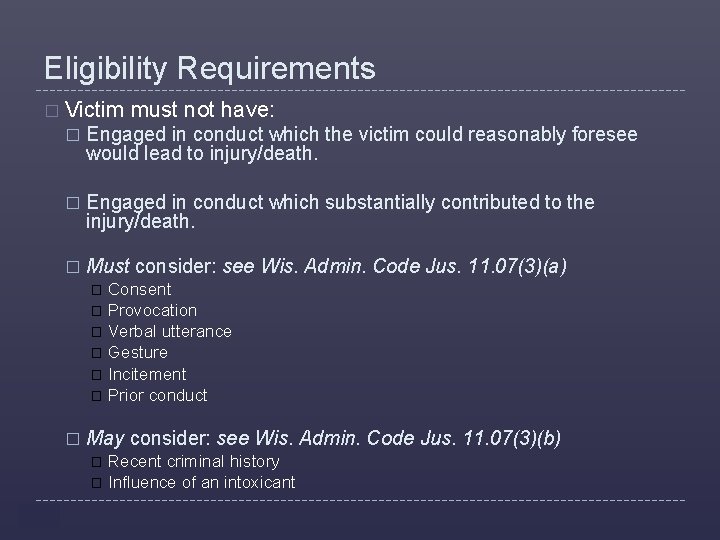 Eligibility Requirements

Victim must not have:

Engaged in conduct which the victim could reasonably foresee would lead to injury/death.

Engaged in conduct which substantially contributed to the injury/death.

Must consider: see Wis. Admin. Code Jus. 11.07(3)(a)

Consent

Provocation

Verbal utterance

Gesture

Incitement

Prior conduct

May consider: see Wis. Admin. Code Jus. 11.07(3)(b)

Recent criminal history

Influence of an intoxicant